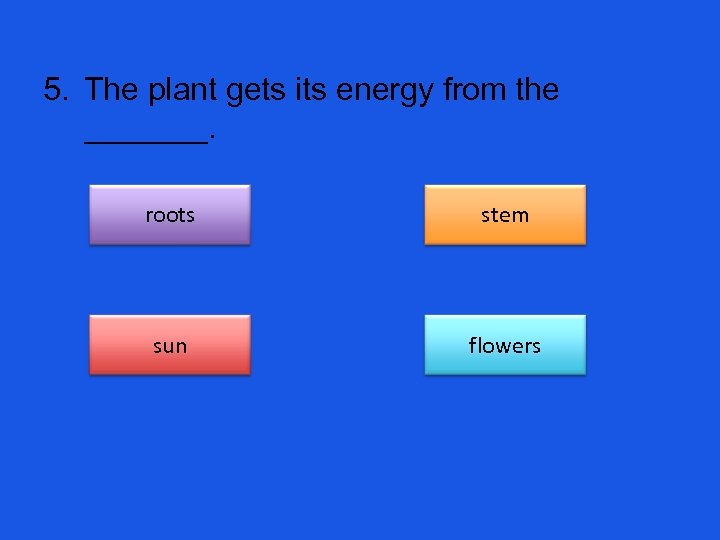 5. The plant gets its energy from the _______.

roots

stem

sun

flowers